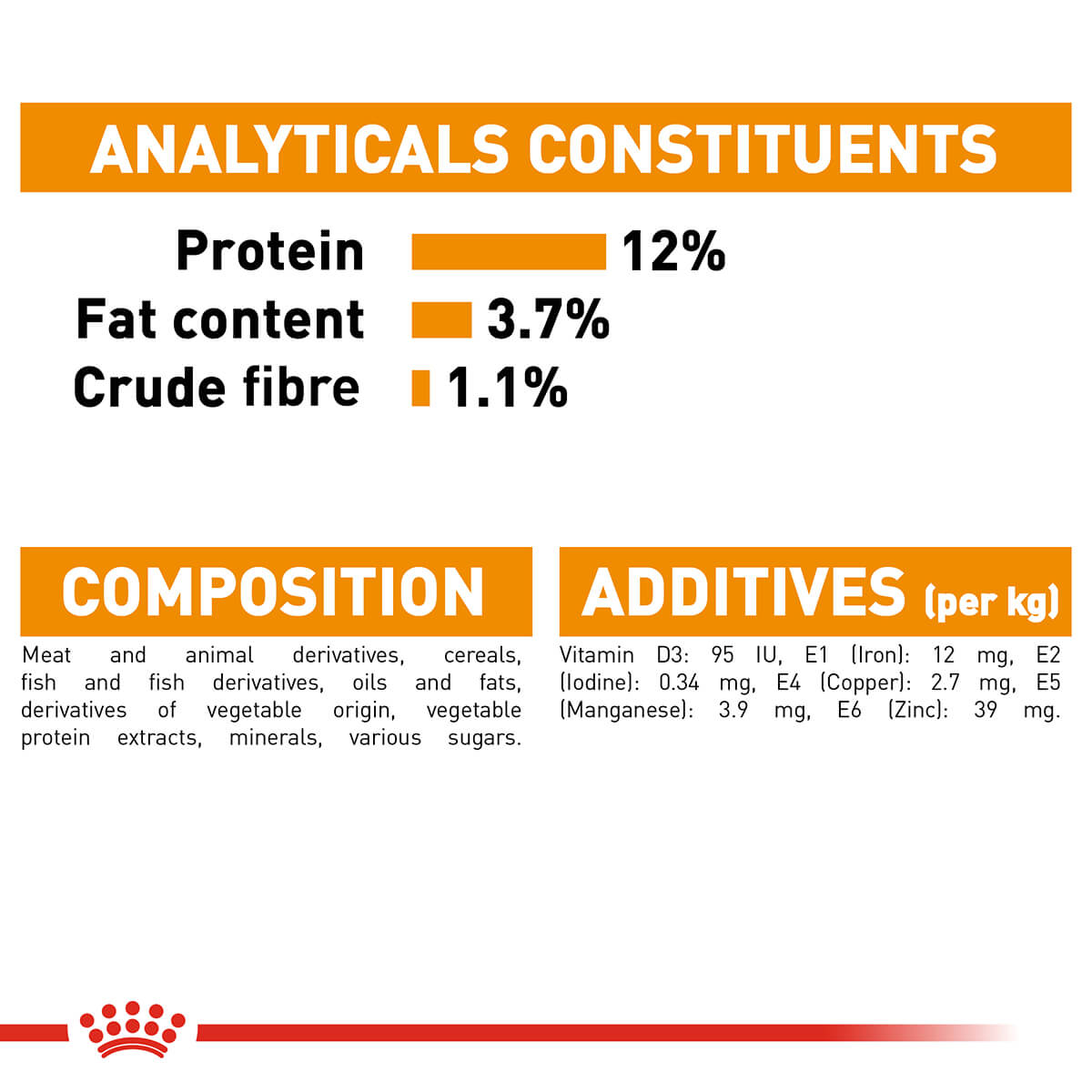 ANALYTICALS CONSTITUENTS

Protein 12%
Fat content 3.7%
Crude fibre 1.1%

COMPOSITION

Meat and animal derivatives, cereals, fish and fish derivatives, oils and fats, derivatives of vegetable origin, vegetable protein extracts, minerals, various sugars.

ADDITIVES (per kg)

Vitamin D3: 95 IU, E1 (Iron): 12 mg, E2 (Iodine): 0.34 mg, E4 (Copper): 2.7 mg, E5 (Manganese): 3.9 mg, E6 (Zinc): 39 mg.